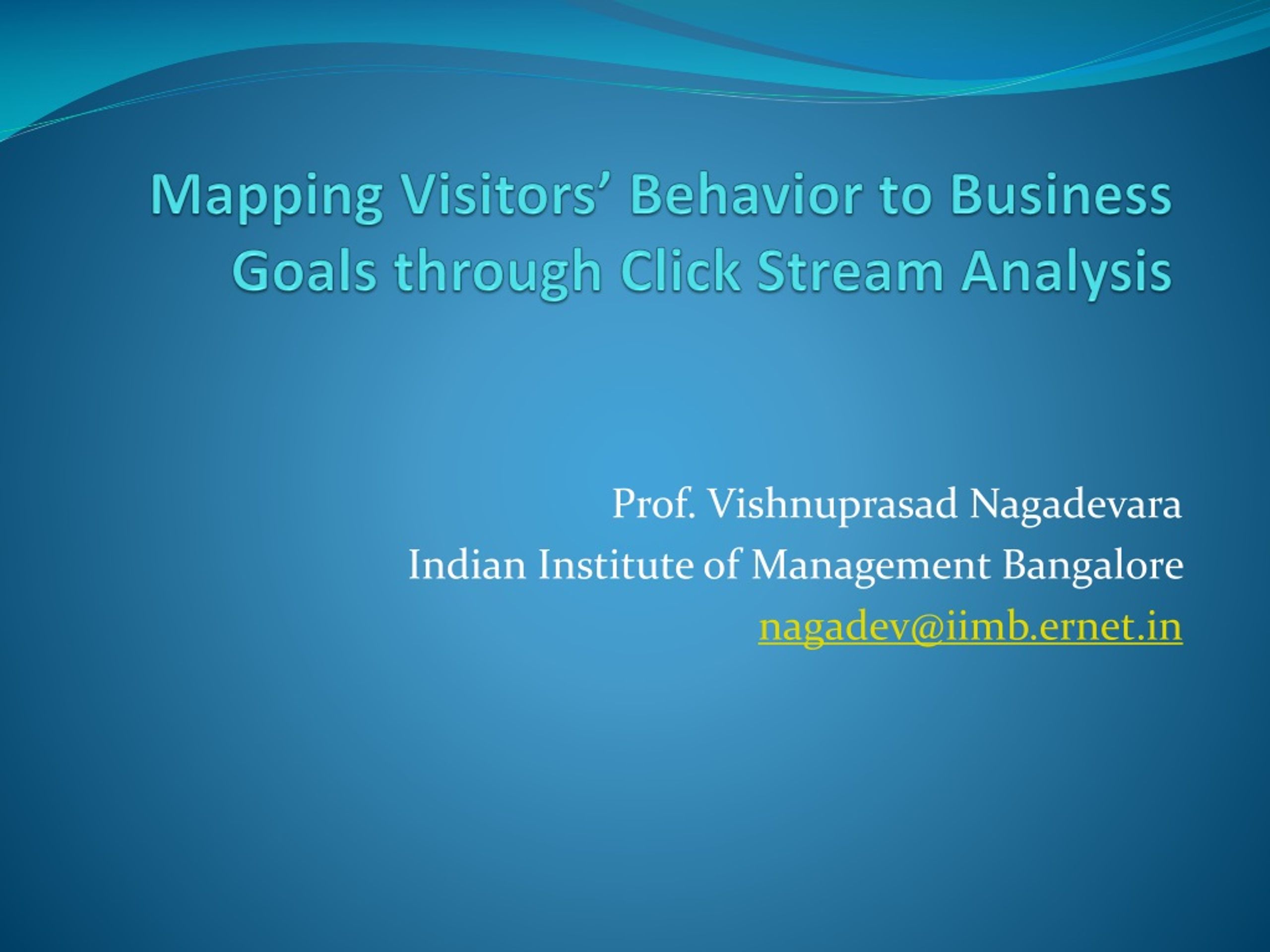 Mapping Visitors’ Behavior to Business Goals through Click Stream Analysis

Prof. Vishnuprasad Nagadevara
Indian Institute of Management Bangalore
nagadev@iimb.ernet.in